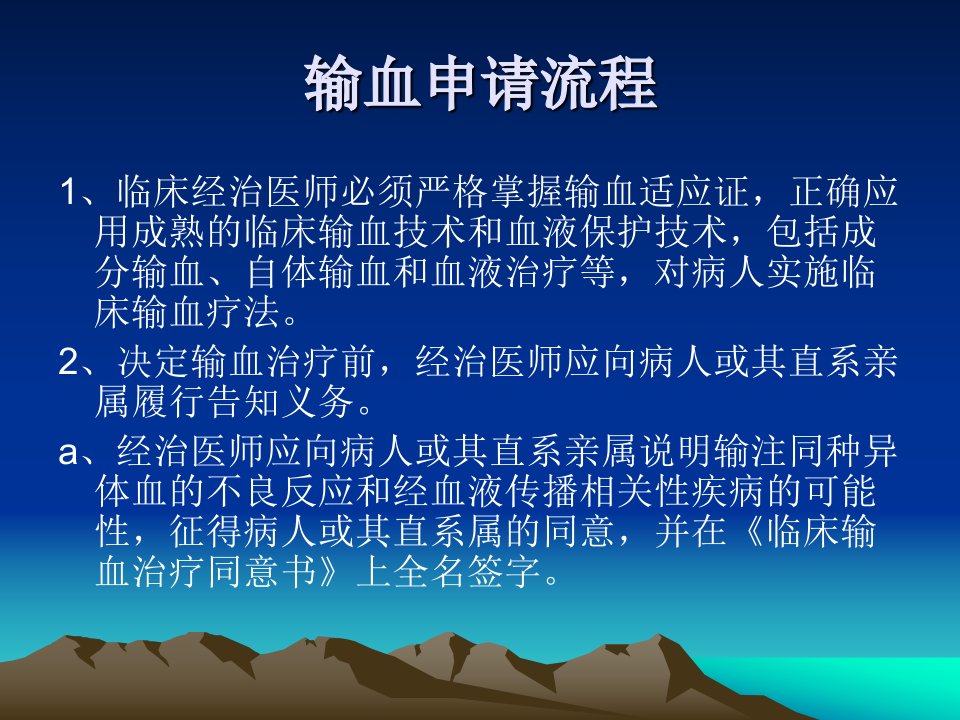 输血申请流程

1、临床经治医师必须严格掌握输血适应证，正确应用成熟的临床输血技术和血液保护技术，包括成分输血、自体输血和血液治疗等，对病人实施临床输血疗法。

2、决定输血治疗前，经治医师应向病人或其直系亲属履行告知义务。

a、经治医师应向病人或其直系亲属说明输注同种异体血的不良反应和经血液传播相关性疾病的可能性，征得病人或其直系属的同意，并在《临床输血治疗同意书》上全名签字。